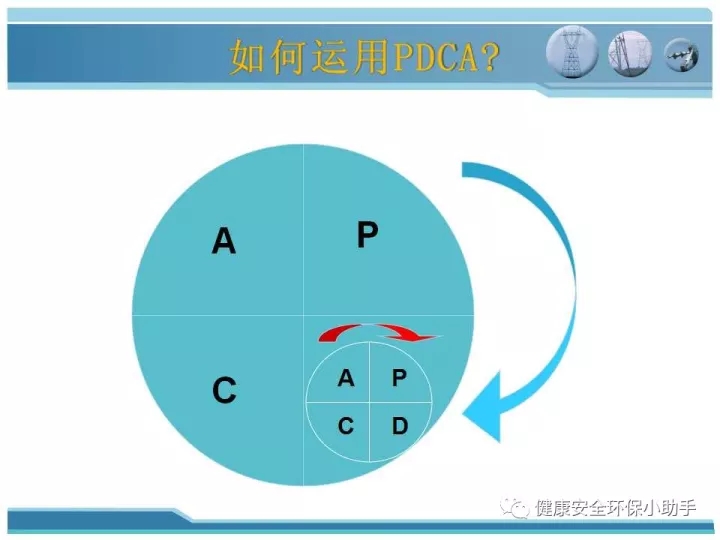 如何运用PDCA?

A
P
C

A
P
C
D

健康安全环保小助手